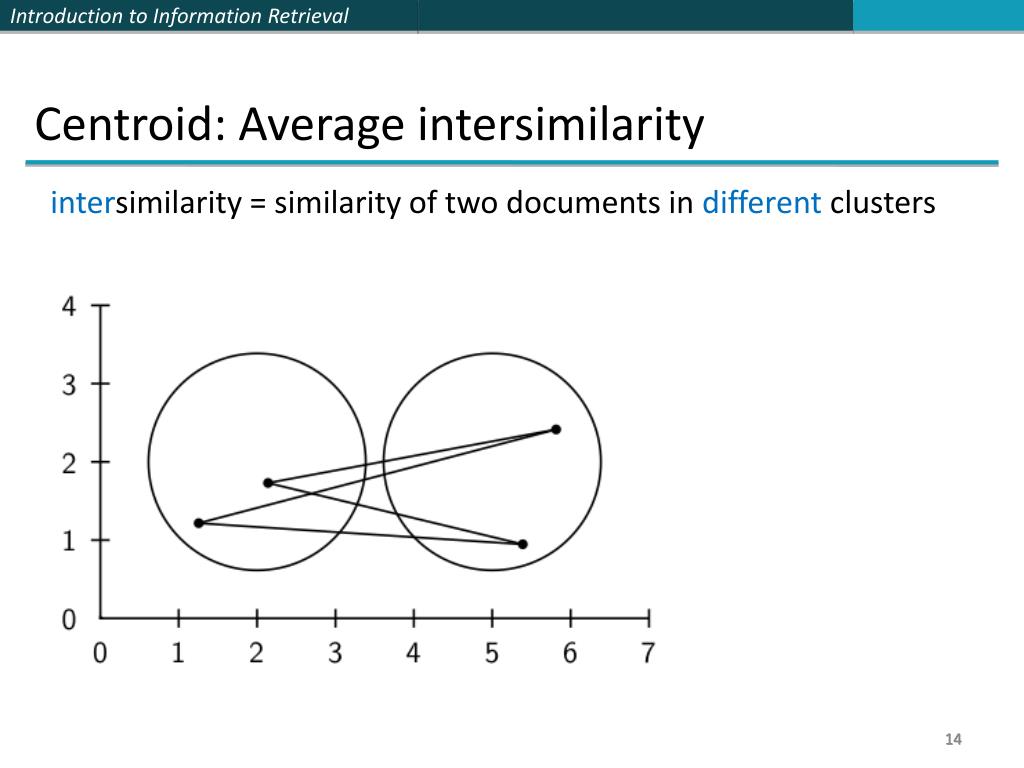 Introduction to Information Retrieval

Centroid: Average intersimilarity

intersimilarity = similarity of two documents in different clusters

4
3
2
1
0
0 1 2 3 4 5 6 7

14